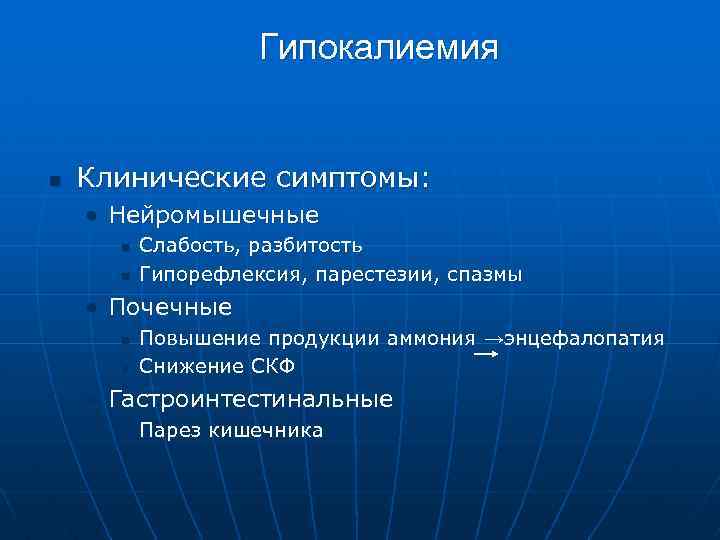 Гипокалиемия

Клинические симптомы:

Нейромышечные

Слабость, разбитость

Гипорефлексия, парестезии, спазмы

Почечные

Повышение продукции аммония →энцефалопатия

Снижение СКФ

Гастроинтестинальные

Парез кишечника